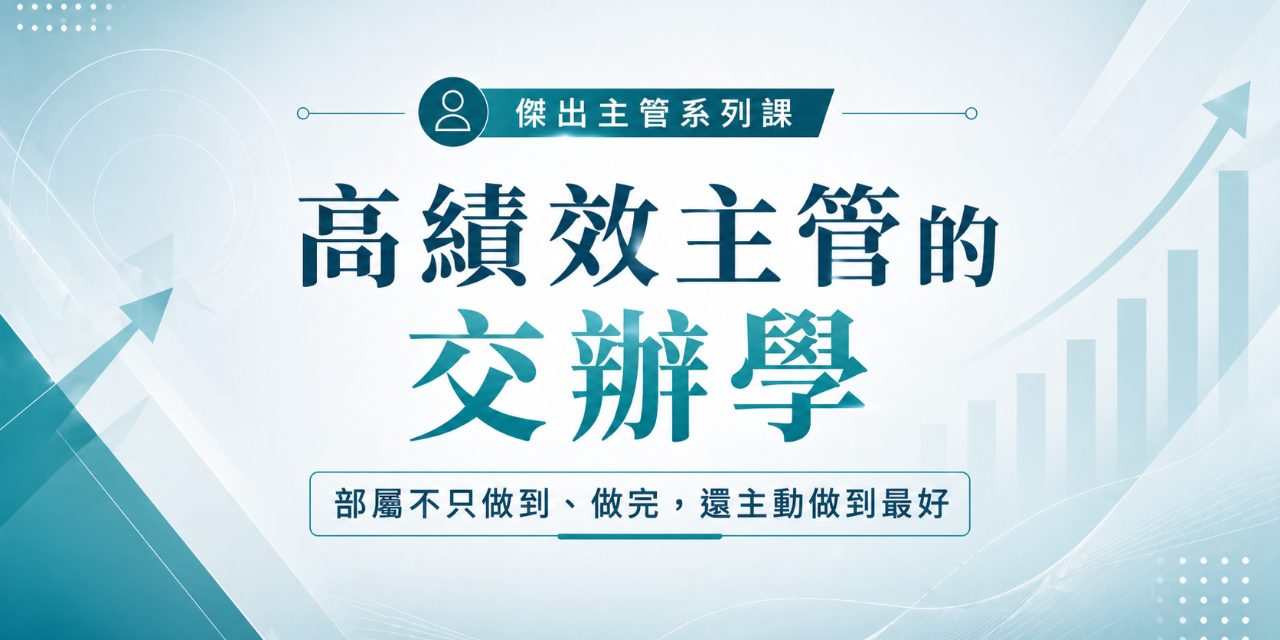 傑出主管系列課

高績效主管的
交辦學

部屬不只做到、做完，還主動做到最好